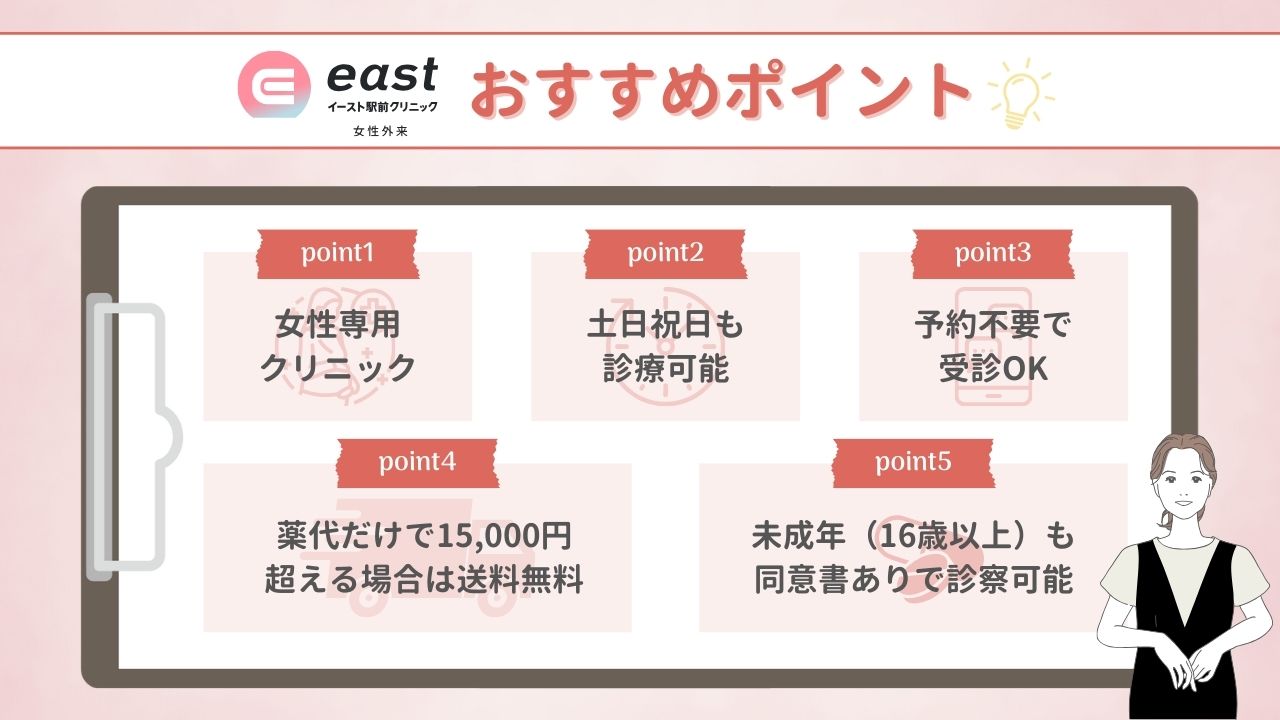 east
イースト駅前クリニック
女性外来

おすすめポイント

point1
女性専用
クリニック

point2
土日祝日も
診療可能

point3
予約不要で
受診OK

point4
薬代だけで15,000円
超える場合は送料無料

point5
未成年（16歳以上）も
同意書ありで診察可能